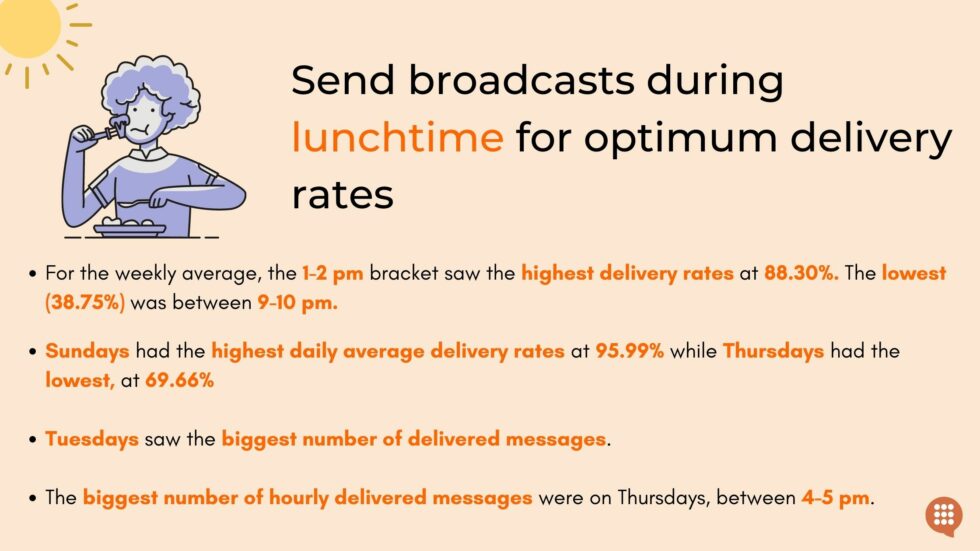 Send broadcasts during lunchtime for optimum delivery rates

• For the weekly average, the 1-2 pm bracket saw the highest delivery rates at 88.30%. The lowest (38.75%) was between 9-10 pm.

• Sundays had the highest daily average delivery rates at 95.99% while Thursdays had the lowest, at 69.66%

• Tuesdays saw the biggest number of delivered messages.

• The biggest number of hourly delivered messages were on Thursdays, between 4-5 pm.